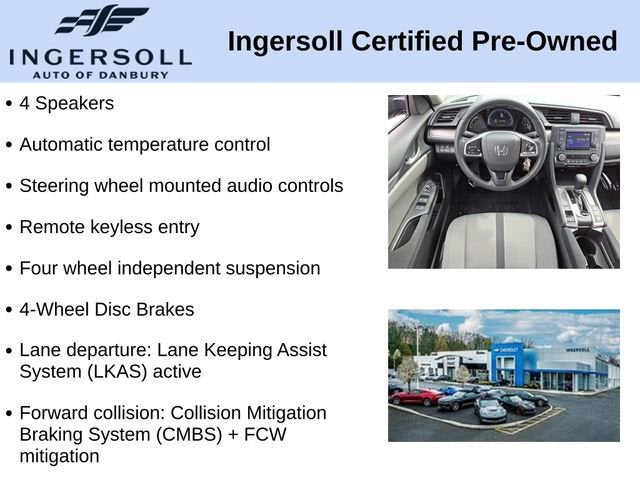 INGERSOLL
AUTO OF DANBURY

Ingersoll Certified Pre-Owned

• 4 Speakers

• Automatic temperature control

• Steering wheel mounted audio controls

• Remote keyless entry

• Four wheel independent suspension

• 4-Wheel Disc Brakes

• Lane departure: Lane Keeping Assist System (LKAS) active

• Forward collision: Collision Mitigation Braking System (CMBS) + FCW mitigation

CHEVROLET
INGERSOLL